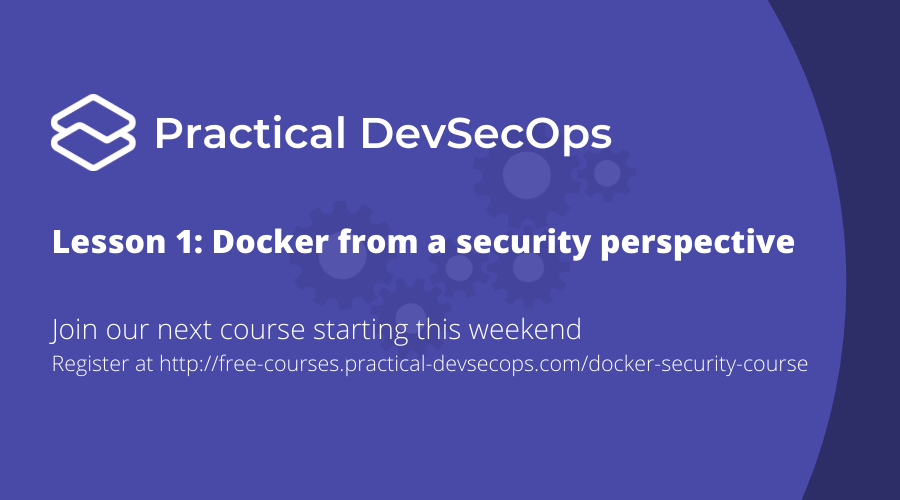 Practical DevSecOps

Lesson 1: Docker from a security perspective

Join our next course starting this weekend
Register at http://free-courses.practical-devsecops.com/docker-security-course